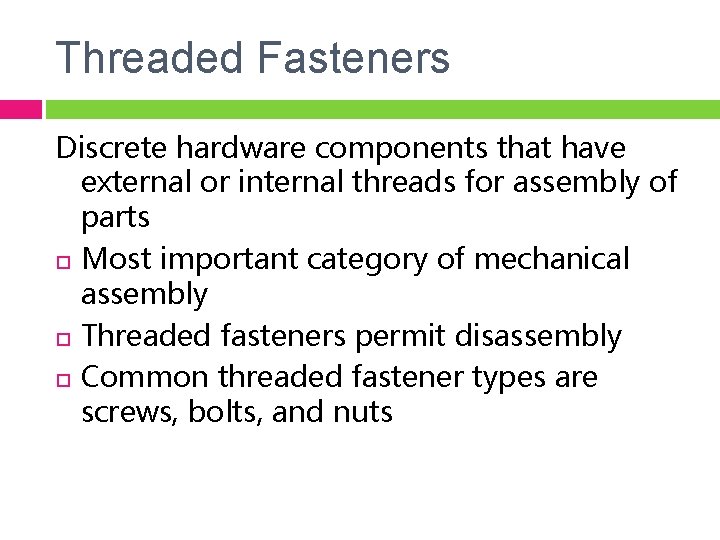 Threaded Fasteners

Discrete hardware components that have external or internal threads for assembly of parts

- Most important category of mechanical assembly
- Threaded fasteners permit disassembly
- Common threaded fastener types are screws, bolts, and nuts